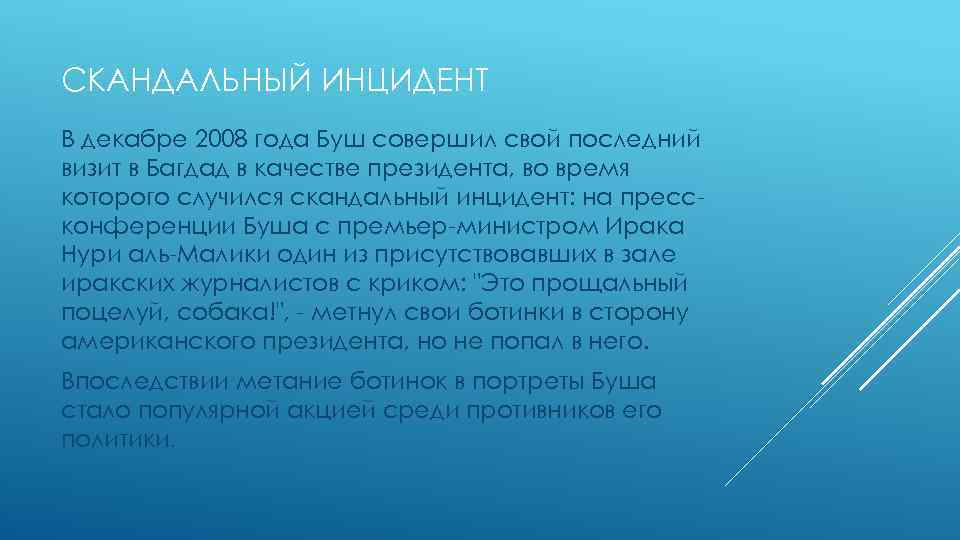 СКАНДАЛЬНЫЙ ИНЦИДЕНТ

В декабре 2008 года Буш совершил свой последний визит в Багдад в качестве президента, во время которого случился скандальный инцидент: на пресс-конференции Буша с премьер-министром Ирака Нури аль-Малики один из присутствовавших в зале иракских журналистов с криком: "Это прощальный поцелуй, собака!", - метнул свои ботинки в сторону американского президента, но не попал в него.

Впоследствии метание ботинок в портреты Буша стало популярной акцией среди противников его политики.